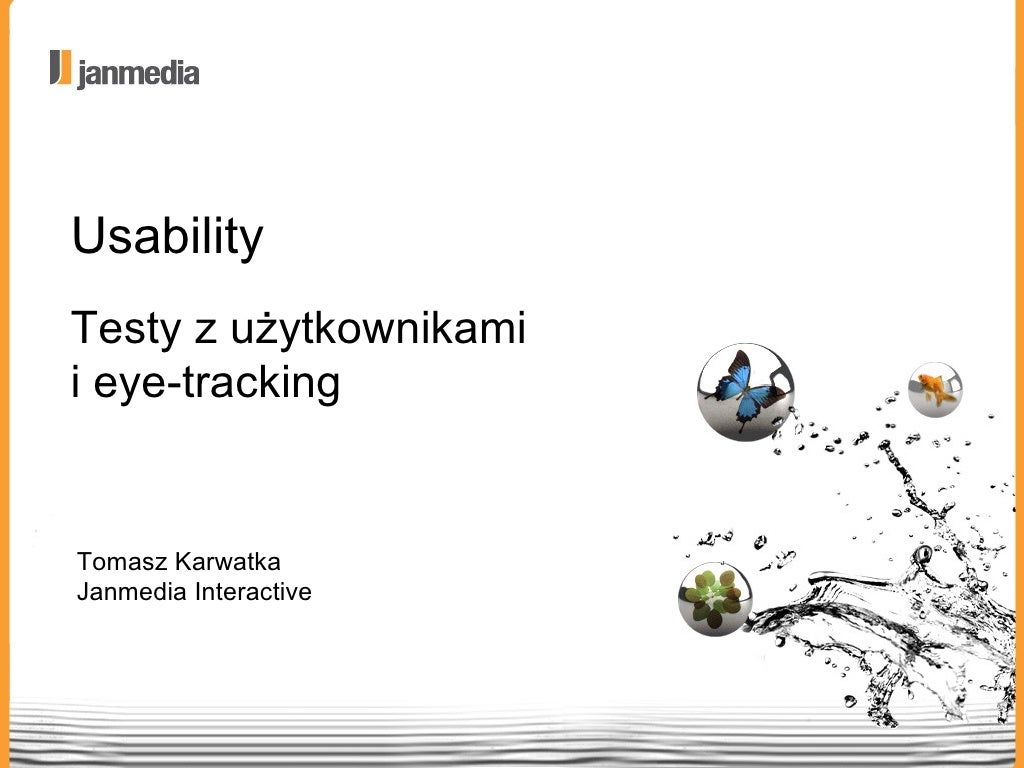 janmedia

Usability

Testy z użytkownikami i eye-tracking

Tomasz Karwatka
Janmedia Interactive